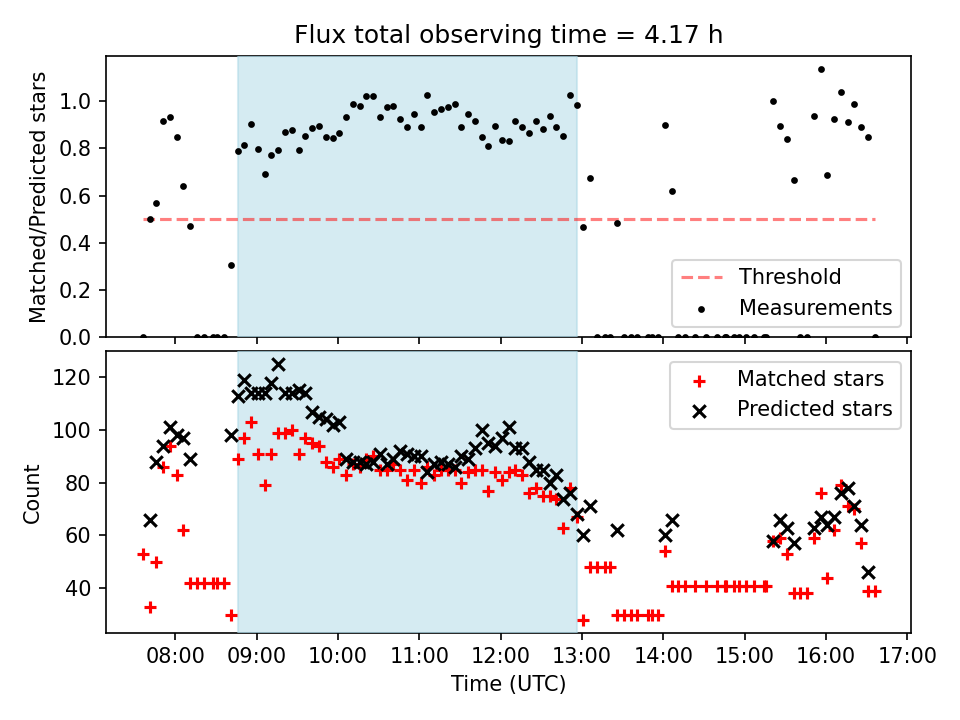 Flux total observing time = 4.17 h

Matched/Predicted stars

1.0
0.8
0.6
0.4
0.2
0.0

Threshold
Measurements

Count

120
100
80
60
40

Matched stars
Predicted stars

08:00 09:00 10:00 11:00 12:00 13:00 14:00 15:00 16:00 17:00

Time (UTC)